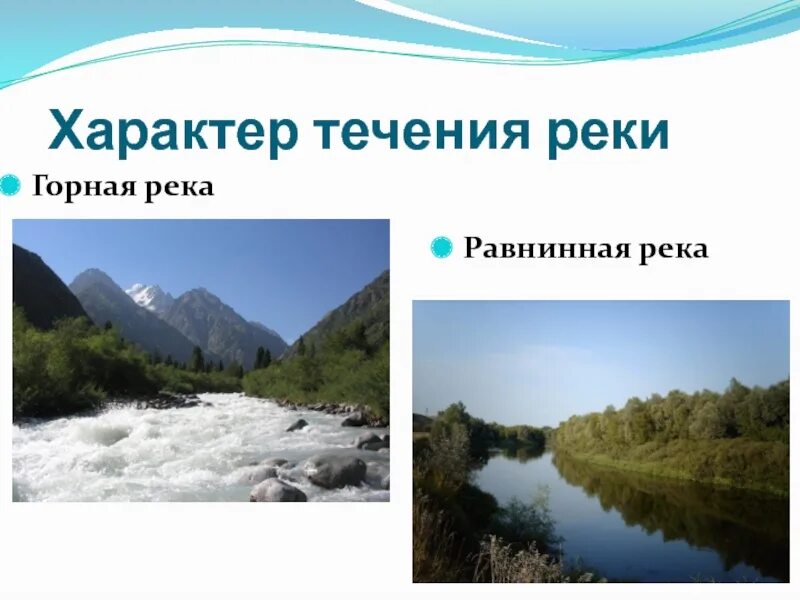 Характер течения реки

Горная река

Равнинная река